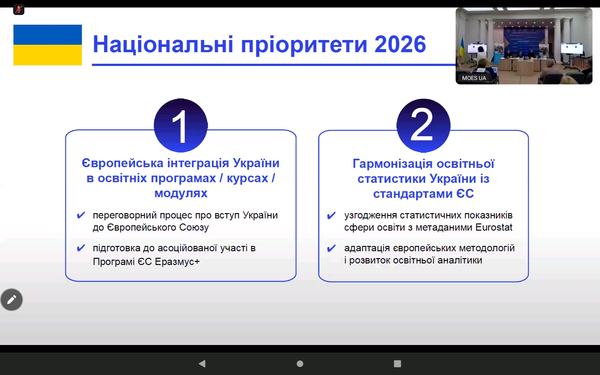 Національні пріоритети 2026

MOES UA

1

Європейська інтеграція України в освітніх програмах / курсах / модулях

✔ переговорний процес про вступ України до Європейського Союзу

✔ підготовка до асоційованої участі в Програмі ЄС Еразмус+

2

Гармонізація освітньої статистики України із стандартами ЄС

✔ узгодження статистичних показників сфери освіти з метаданими Eurostat

✔ адаптація європейських методологій і розвиток освітньої аналітики